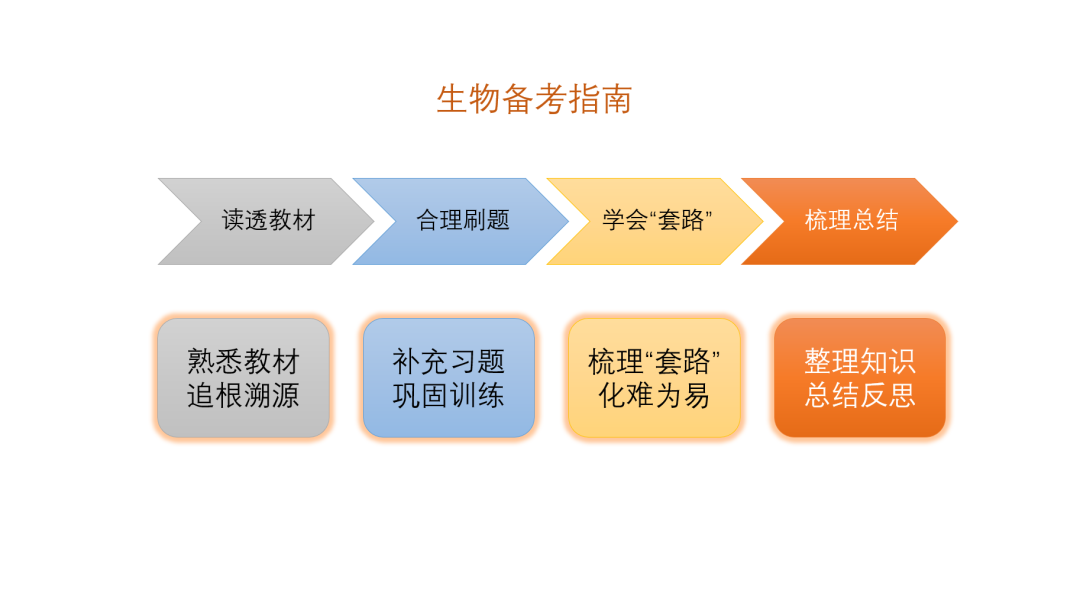 生物备考指南

读透教材

合理刷题

学会“套路”

梳理总结

熟悉教材
追根溯源

补充习题
巩固训练

梳理“套路”
化难为易

整理知识
总结反思